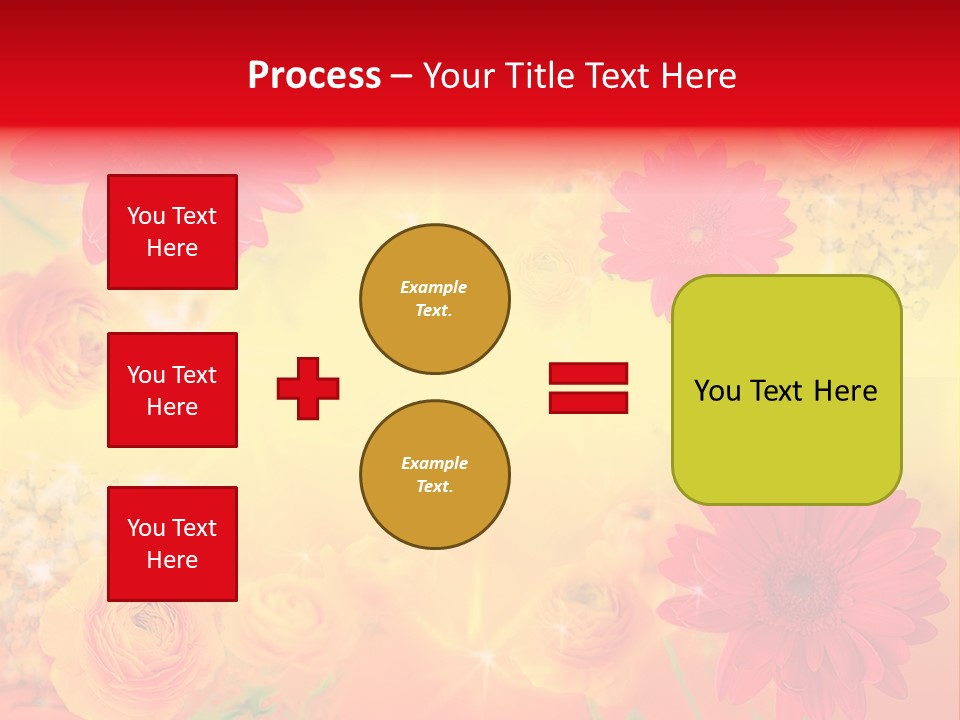 Process – Your Title Text Here

You Text Here

You Text Here

You Text Here

Example Text.

Example Text.

You Text Here